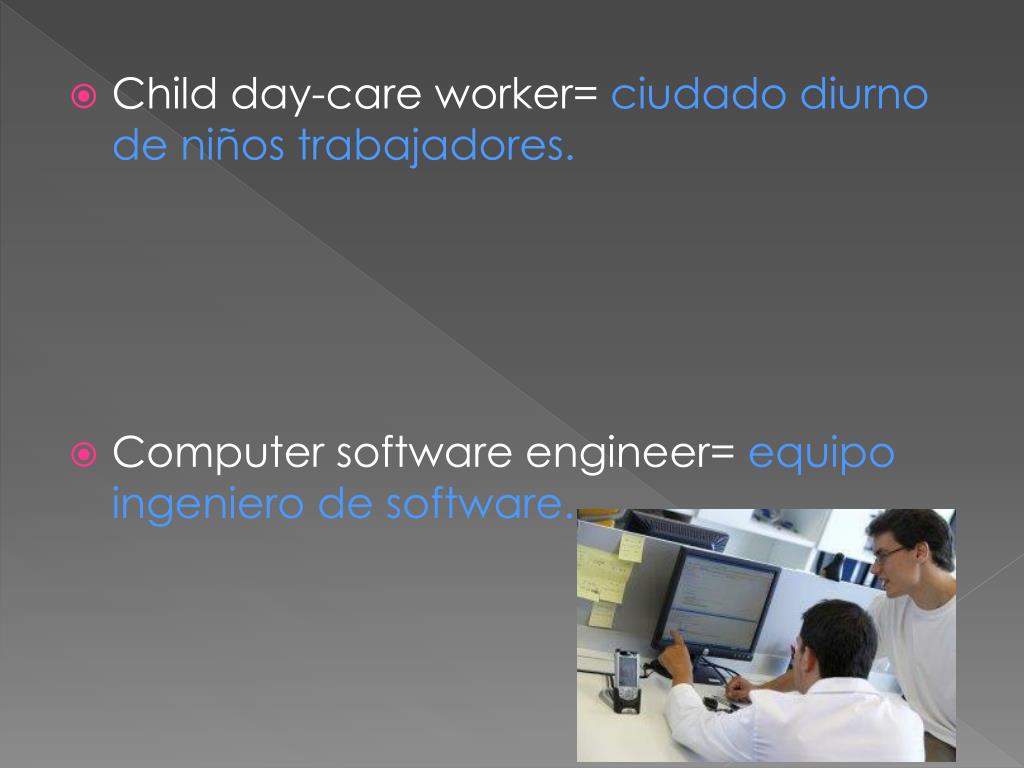 Child day-care worker= ciudado diurno de niños trabajadores.

Computer software engineer= equipo ingeniero de software.